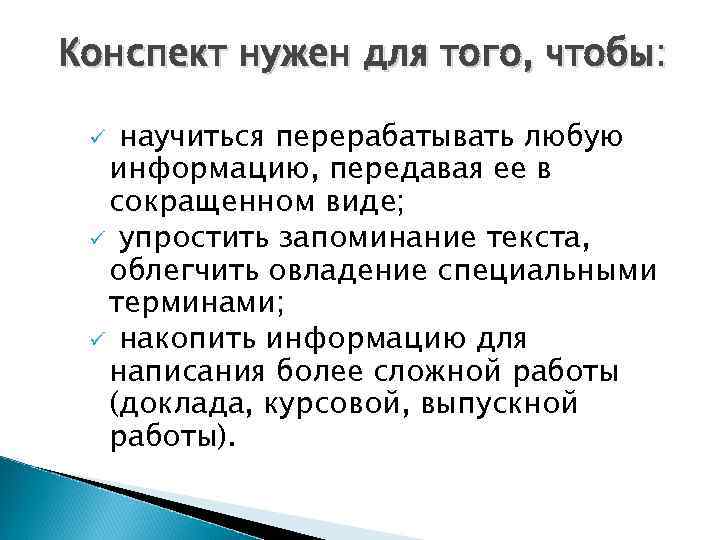 Конспект нужен для того, чтобы:

✓ научиться перерабатывать любую информацию, передавая ее в сокращенном виде;
✓ упростить запоминание текста, облегчить овладение специальными терминами;
✓ накопить информацию для написания более сложной работы (доклада, курсовой, выпускной работы).